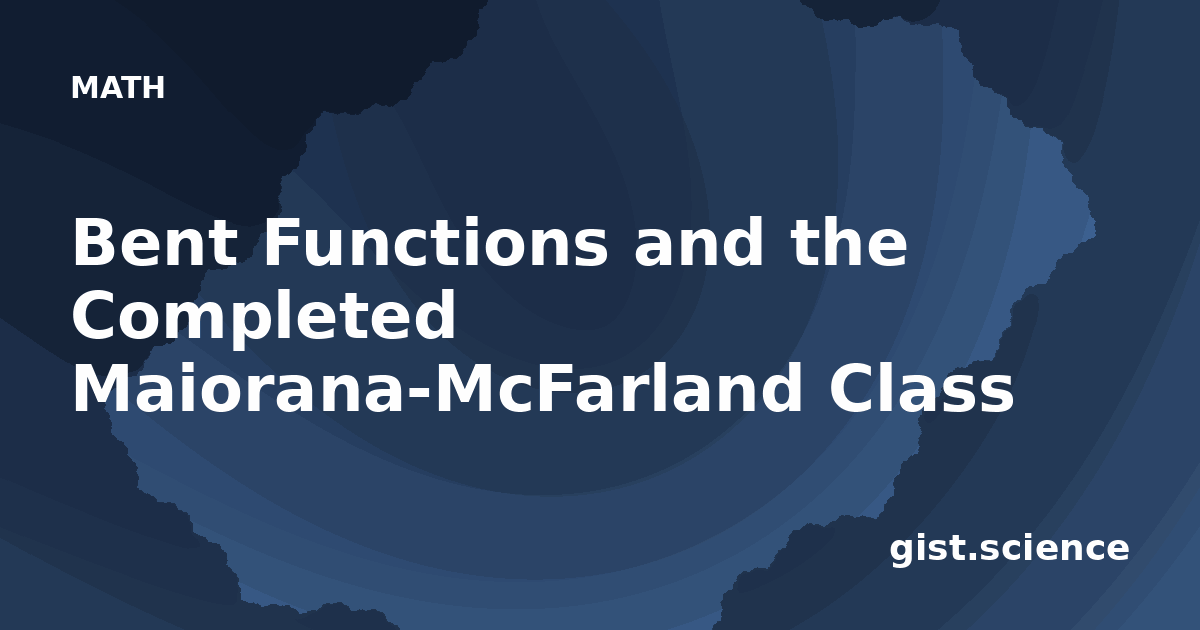 MATH

Bent Functions and the Completed Maiorana-McFarland Class

gist.science